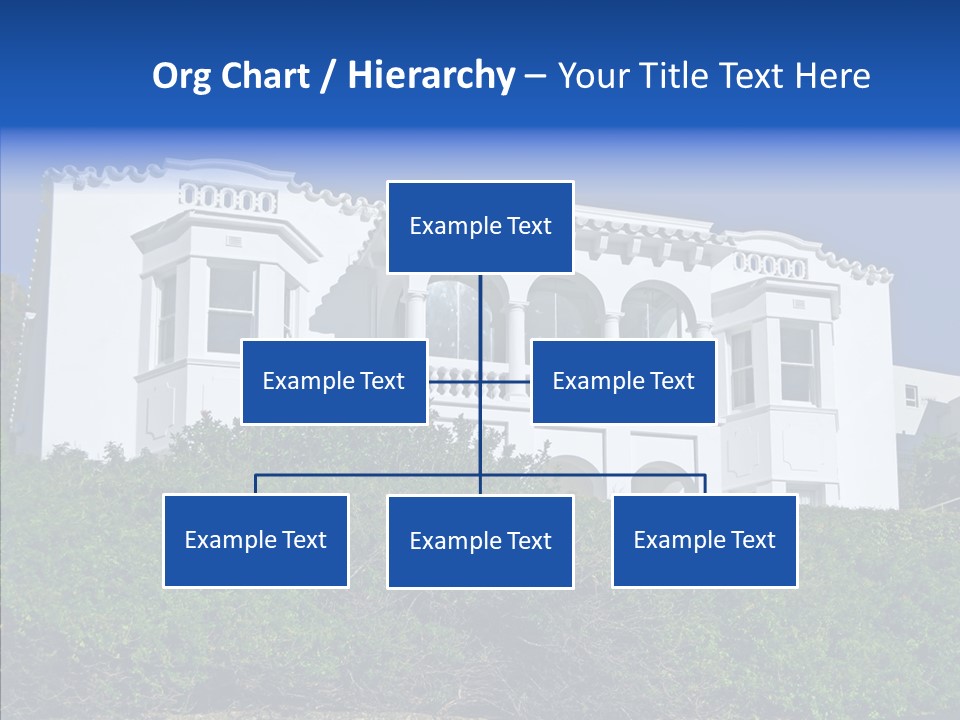 Org Chart / Hierarchy – Your Title Text Here

Example Text

Example Text

Example Text

Example Text

Example Text

Example Text